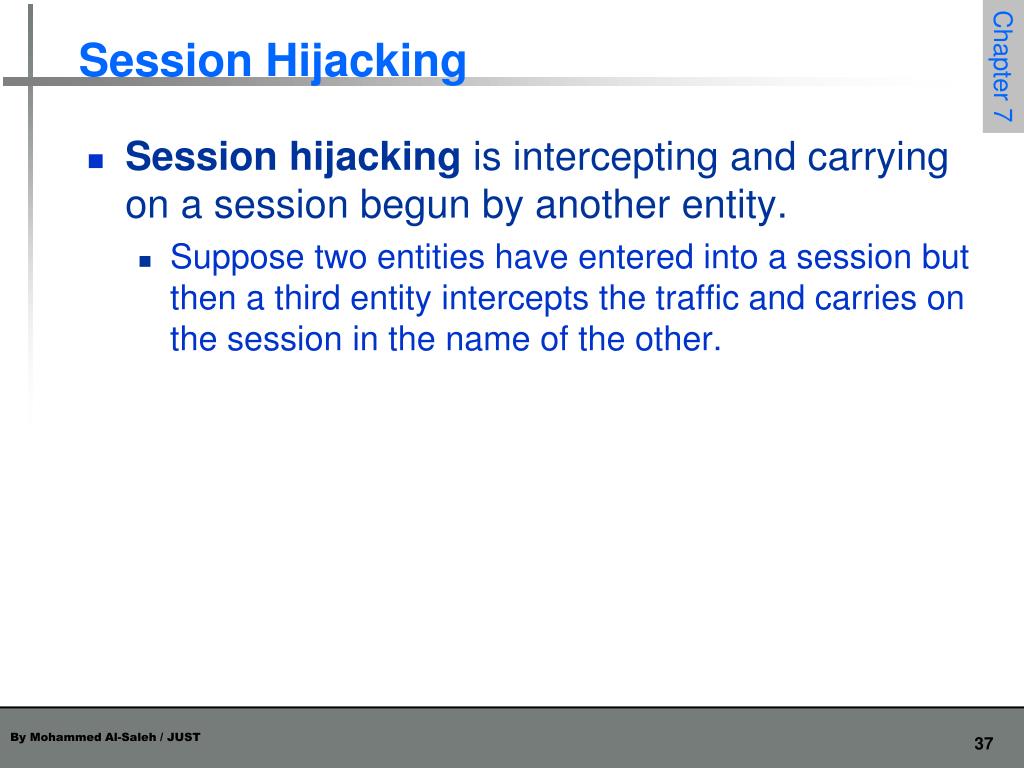 Session Hijacking

Chapter 7

Session hijacking is intercepting and carrying on a session begun by another entity.

Suppose two entities have entered into a session but then a third entity intercepts the traffic and carries on the session in the name of the other.

By Mohammed Al-Saleh / JUST

37